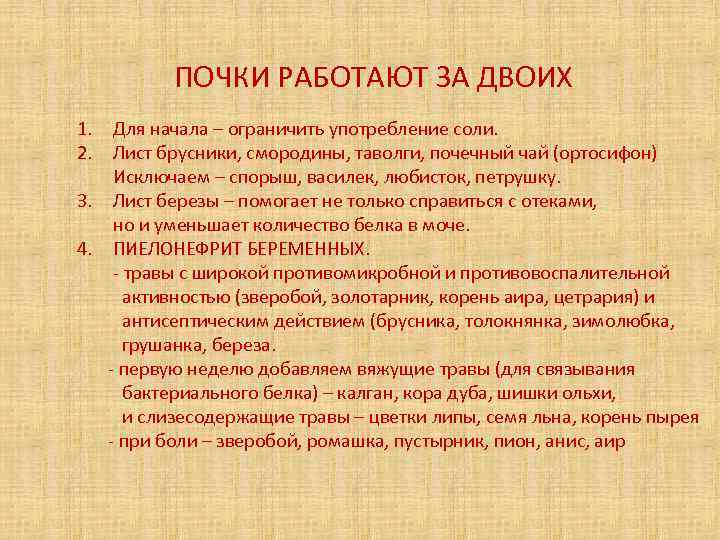 ПОЧКИ РАБОТАЮТ ЗА ДВОИХ

1. Для начала – ограничить употребление соли.
2. Лист брусники, смородины, таволги, почечный чай (ортосифон) Исключаем – спорыш, василек, любисток, петрушку.
3. Лист березы – помогает не только справиться с отеками, но и уменьшает количество белка в моче.
4. ПИЕЛОНЕФРИТ БЕРЕМЕННЫХ.
- травы с широкой противомикробной и противовоспалительной активностью (зверобой, золотарник, корень аира, цетрария) и антисептическим действием (брусника, толокнянка, зимолюбка, грушанка, береза.
- первую неделю добавляем вяжущие травы (для связывания бактериального белка) – калган, кора дуба, шишки ольхи, и слизесодержащие травы – цветки липы, семя льна, корень пырея
- при боли – зверобой, ромашка, пустырник, пион, анис, аир